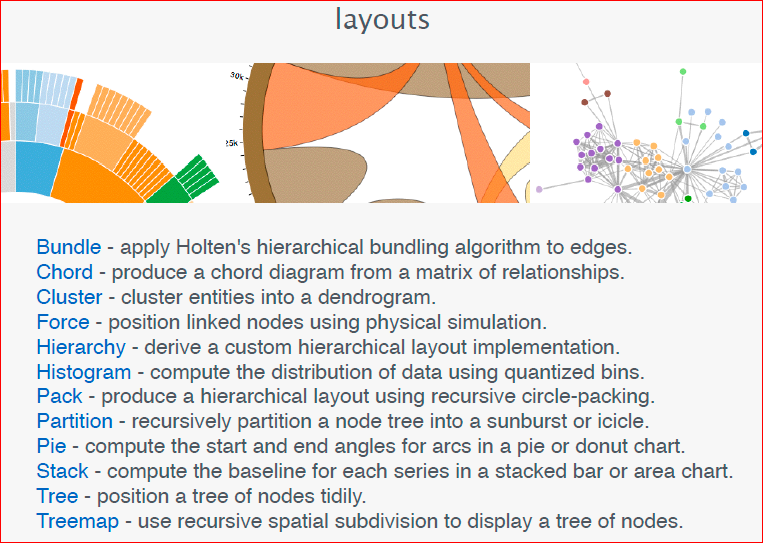 layouts

30k

25k

Bundle - apply Holten's hierarchical bundling algorithm to edges.
Chord - produce a chord diagram from a matrix of relationships.
Cluster - cluster entities into a dendrogram.
Force - position linked nodes using physical simulation.
Hierarchy - derive a custom hierarchical layout implementation.
Histogram - compute the distribution of data using quantized bins.
Pack - produce a hierarchical layout using recursive circle-packing.
Partition - recursively partition a node tree into a sunburst or icicle.
Pie - compute the start and end angles for arcs in a pie or donut chart.
Stack - compute the baseline for each series in a stacked bar or area chart.
Tree - position a tree of nodes tidily.
Treemap - use recursive spatial subdivision to display a tree of nodes.